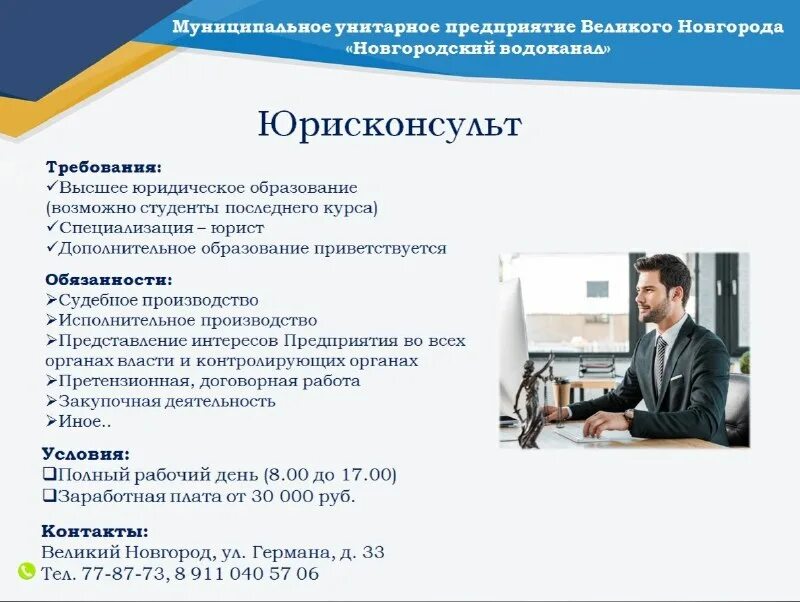 Муниципальное унитарное предприятие Великого Новгорода
«Новгородский водоканал»

Юрисконсульт

Требования:
✓Высшее юридическое образование (возможно студенты последнего курса)
✓Специализация – юрист
✓Дополнительное образование приветствуется

Обязанности:
➢Судебное производство
➢Исполнительное производство
➢Представление интересов Предприятия во всех органах власти и контролирующих органах
➢Претензионная, договорная работа
➢Закупочная деятельность
➢Иное..

Условия:
❑Полный рабочий день (8.00 до 17.00)
❑Заработная плата от 30 000 руб.

Контакты:
Великий Новгород, ул. Германа, д. 33
Тел. 77-87-73, 8 911 040 57 06